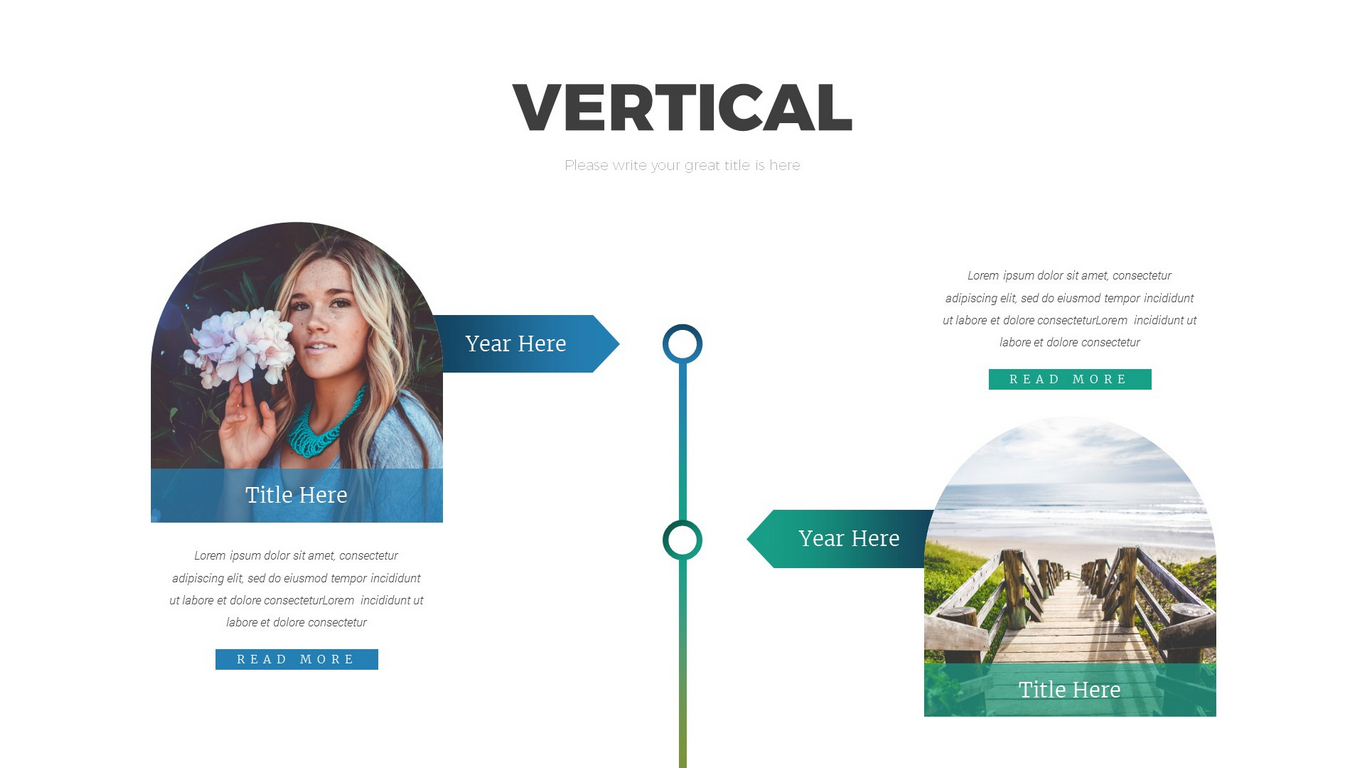 VERTICAL

Please write your great title is here

Year Here

Title Here

Lorem ipsum dolor sit amet, consectetur adipiscing elit, sed do eiusmod tempor incididunt ut labore et dolore consecteturLorem incididunt ut labore et dolore consectetur

READ MORE

Lorem ipsum dolor sit amet, consectetur adipiscing elit, sed do eiusmod tempor incididunt ut labore et dolore consecteturLorem incididunt ut labore et dolore consectetur

READ MORE

Year Here

Title Here